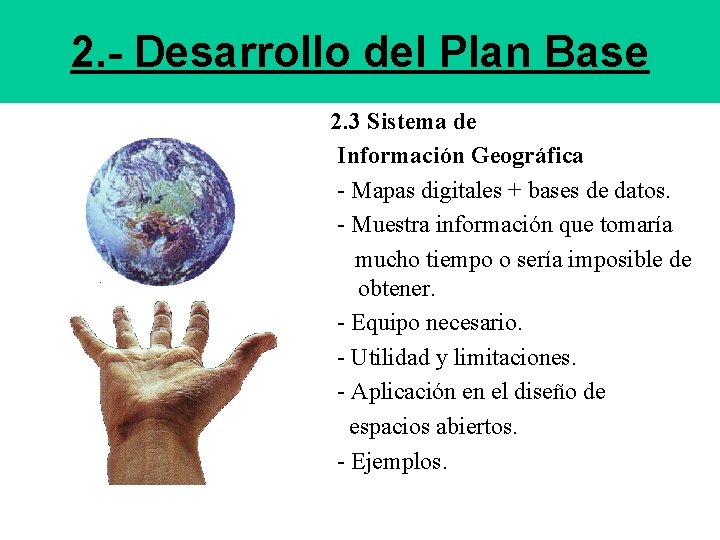 2.- Desarrollo del Plan Base

2.3 Sistema de Información Geográfica

- Mapas digitales + bases de datos.
- Muestra información que tomaría mucho tiempo o sería imposible de obtener.
- Equipo necesario.
- Utilidad y limitaciones.
- Aplicación en el diseño de espacios abiertos.
- Ejemplos.